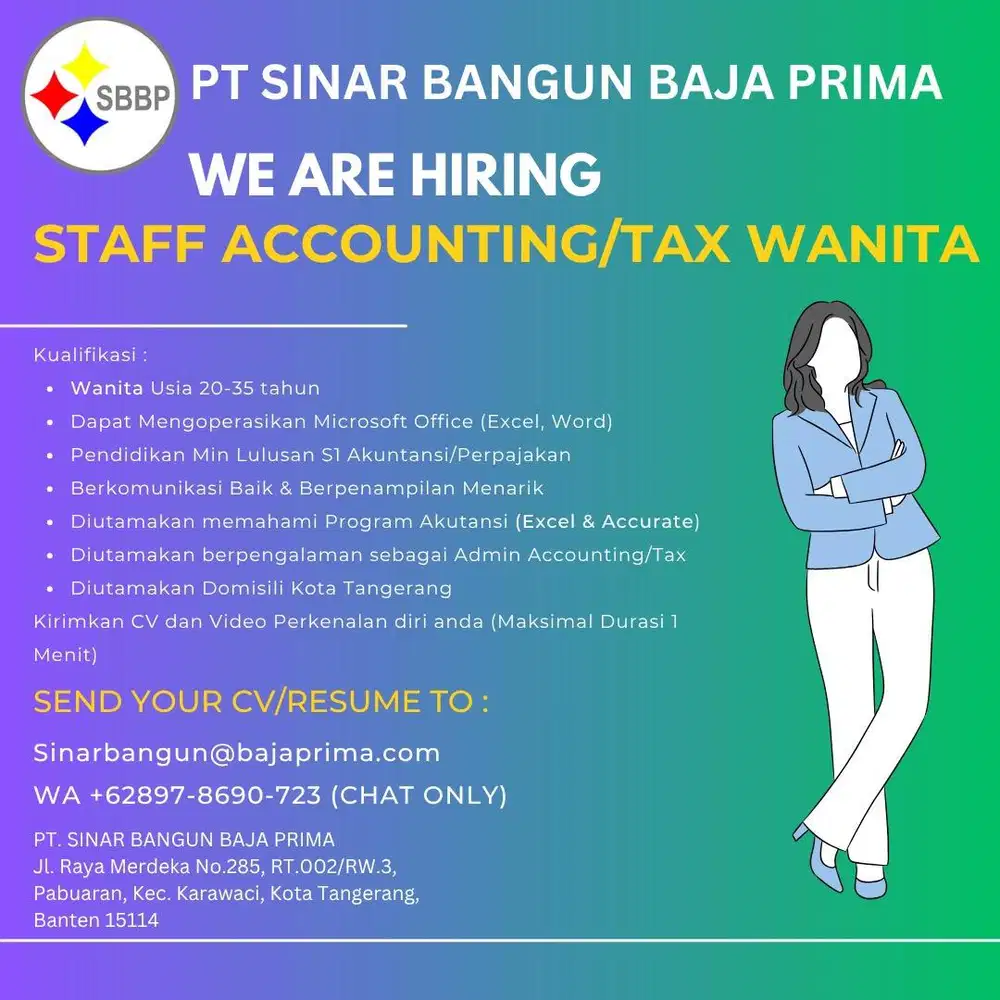 SBBP

PT SINAR BANGUN BAJA PRIMA

WE ARE HIRING

STAFF ACCOUNTING/TAX WANITA

Kualifikasi :

- Wanita Usia 20-35 tahun
- Dapat Mengoperasikan Microsoft Office (Excel, Word)
- Pendidikan Min Lulusan S1 Akuntansi/Perpajakan
- Berkomunikasi Baik & Berpenampilan Menarik
- Diutamakan memahami Program Akutansi (Excel & Accurate)
- Diutamakan berpengalaman sebagai Admin Accounting/Tax
- Diutamakan Domisili Kota Tangerang

Kirimkan CV dan Video Perkenalan diri anda (Maksimal Durasi 1 Menit)

SEND YOUR CV/RESUME TO :

Sinarbangun@bajaprima.com

WA +62897-8690-723 (CHAT ONLY)

PT. SINAR BANGUN BAJA PRIMA
Jl. Raya Merdeka No.285, RT.002/RW.3, Pabuaran, Kec. Karawaci, Kota Tangerang, Banten 15114